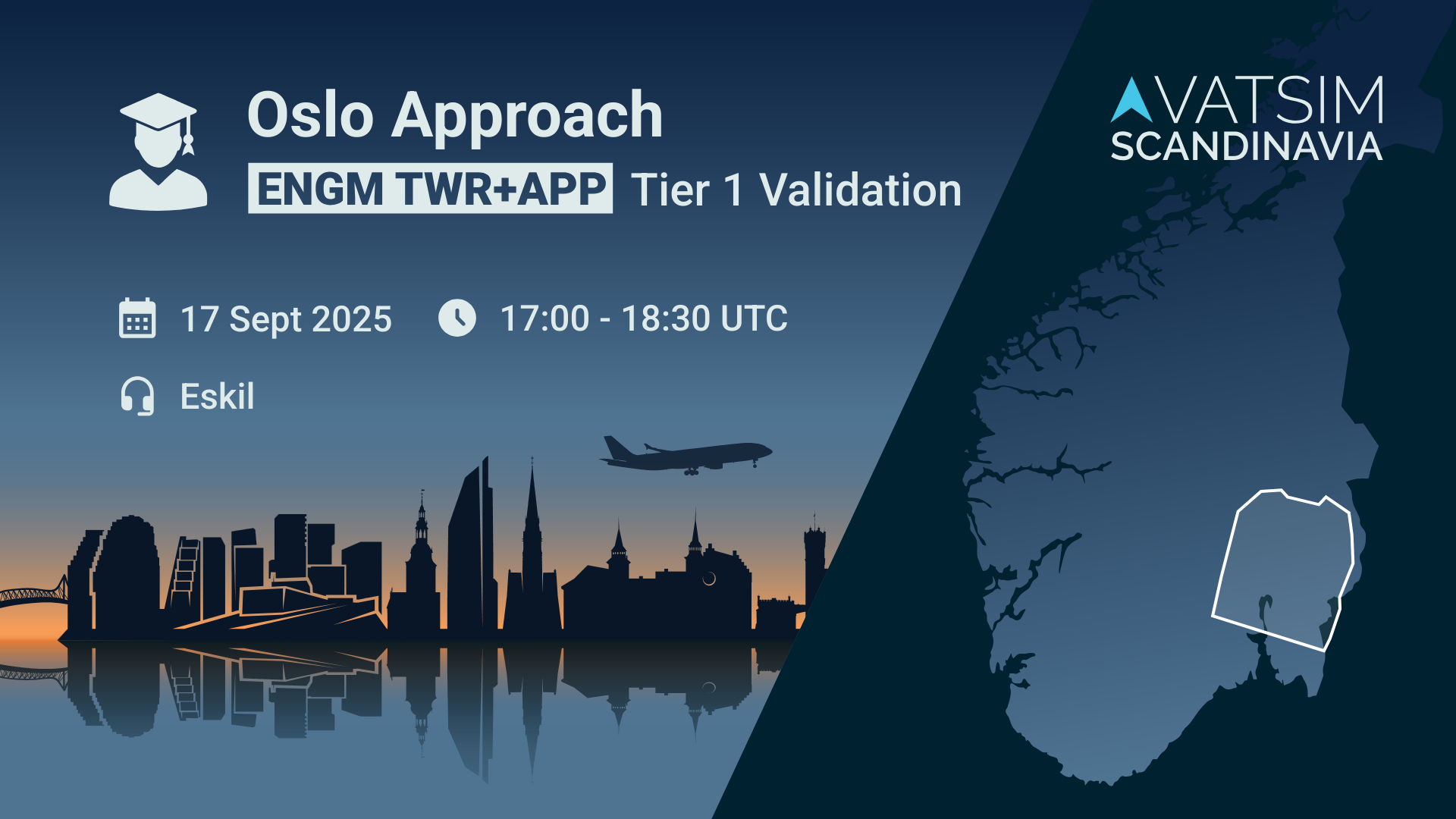 Oslo Approach

ENGM TWR+APP Tier 1 Validation

17 Sept 2025 17:00 - 18:30 UTC

Eskil

VATSIM
SCANDINAVIA